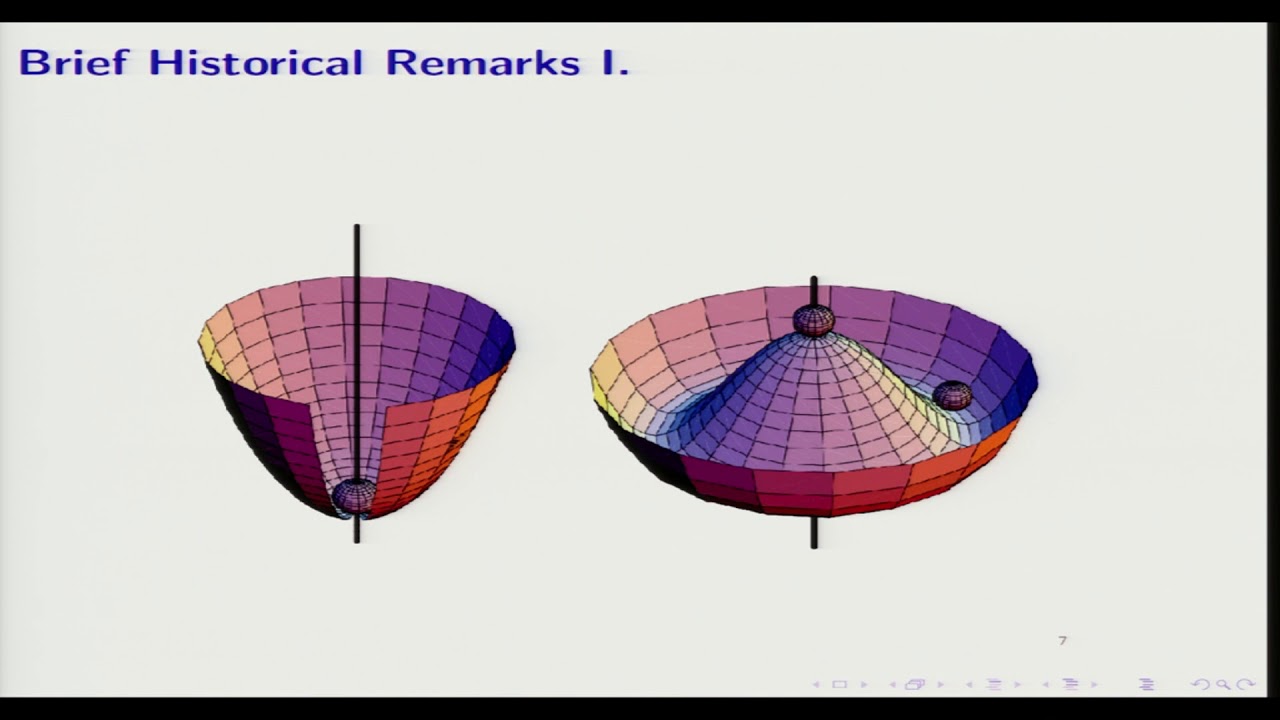 Brief Historical Remarks I.

7